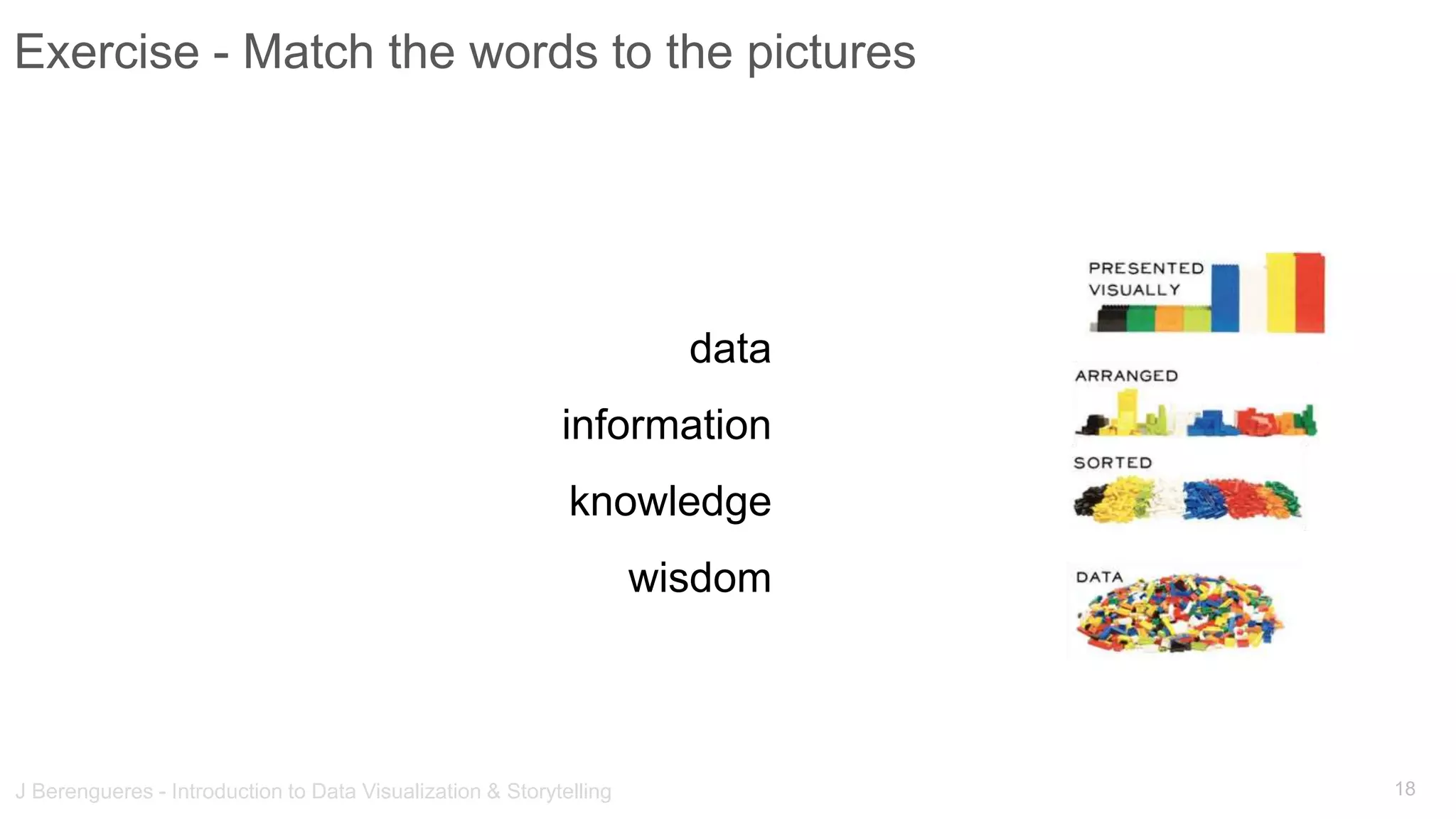 Exercise - Match the words to the pictures

data

information

knowledge

wisdom

PRESENTED VISUALLY

ARRANGED

SORTED

DATA

J Berengueres - Introduction to Data Visualization & Storytelling

18